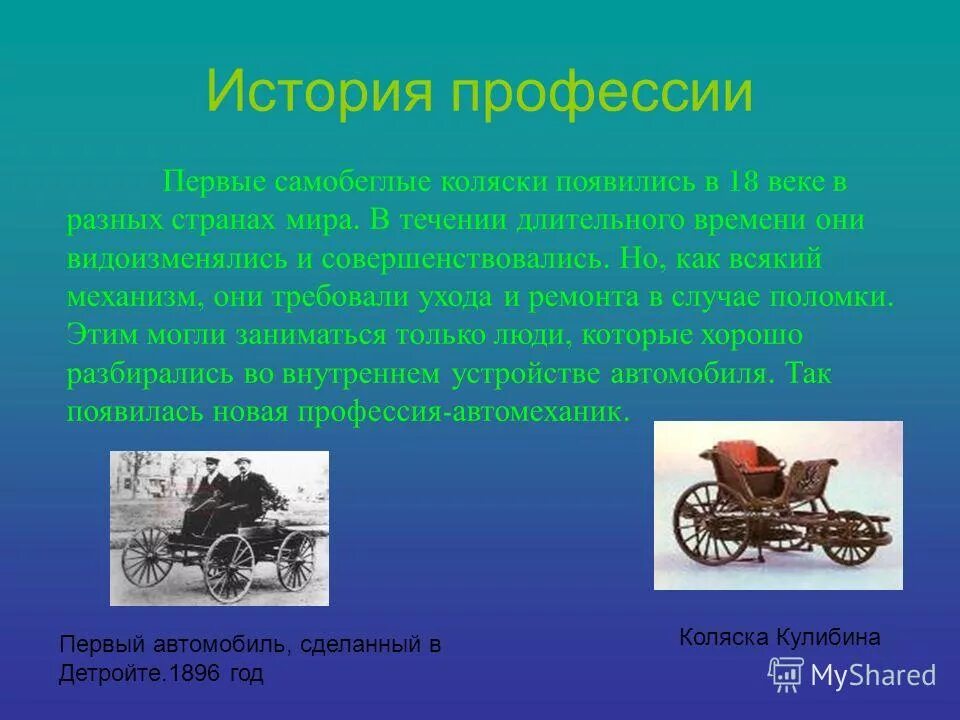 История профессии

Первые самобеглые коляски появились в 18 веке в разных странах мира. В течении длительного времени они видоизменялись и совершенствовались. Но, как всякий механизм, они требовали ухода и ремонта в случае поломки. Этим могли заниматься только люди, которые хорошо разбирались во внутреннем устройстве автомобиля. Так появилась новая профессия-автомеханик.

Первый автомобиль, сделанный в Детройте.1896 год

Коляска Кулибина

MyShared